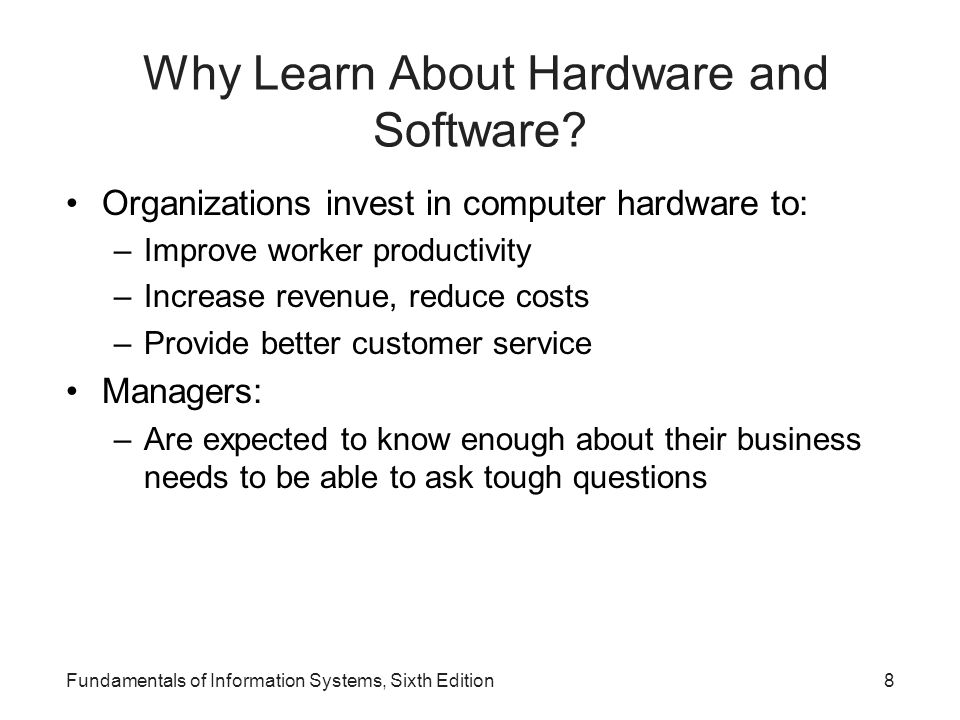 Why Learn About Hardware and Software?

• Organizations invest in computer hardware to:
– Improve worker productivity
– Increase revenue, reduce costs
– Provide better customer service
• Managers:
– Are expected to know enough about their business needs to be able to ask tough questions

Fundamentals of Information Systems, Sixth Edition
8